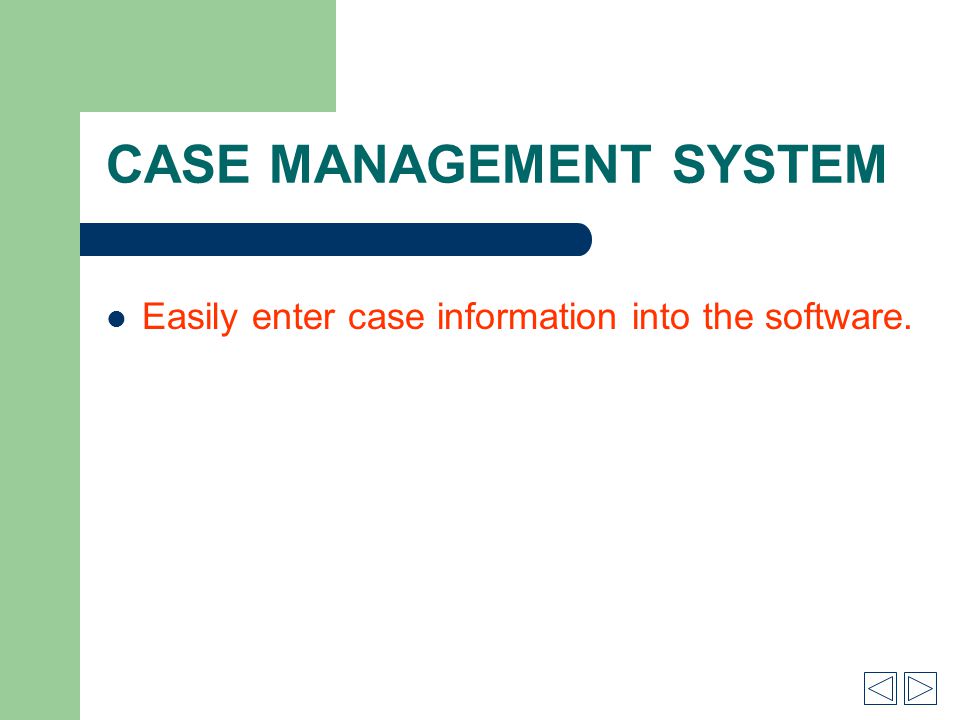 CASE MANAGEMENT SYSTEM

- Easily enter case information into the software.